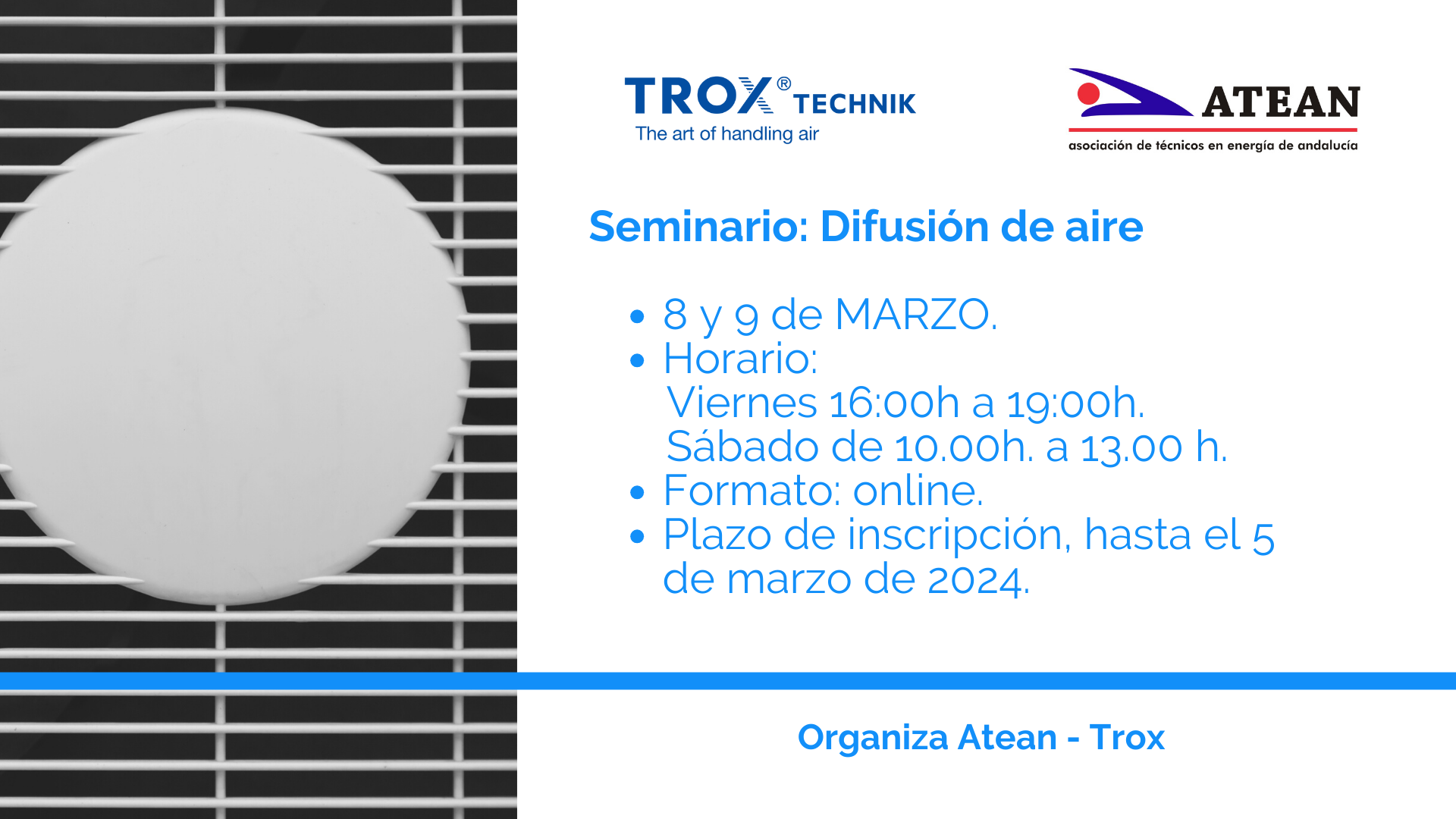 TROX® TECHNIK
The art of handling air

ATEAN
asociación de técnicos en energía de andalucía

Seminario: Difusión de aire

• 8 y 9 de MARZO.
• Horario:
Viernes 16:00h a 19:00h.
Sábado de 10.00h. a 13.00 h.
• Formato: online.
• Plazo de inscripción, hasta el 5 de marzo de 2024.

Organiza Atean - Trox